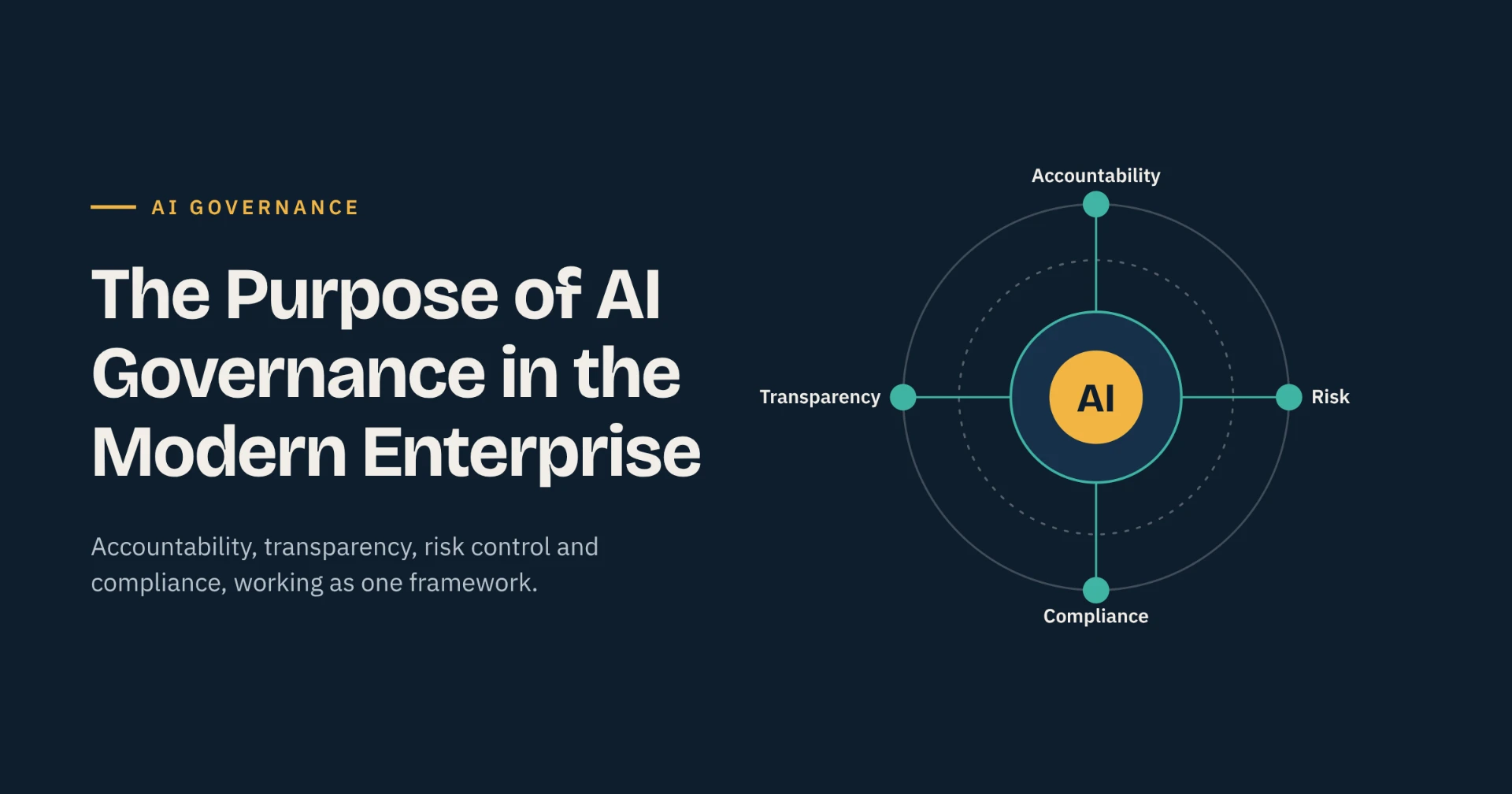 AI GOVERNANCE

The Purpose of AI Governance in the Modern Enterprise

Accountability, transparency, risk control and compliance, working as one framework.

Accountability

Transparency

AI

Risk

Compliance